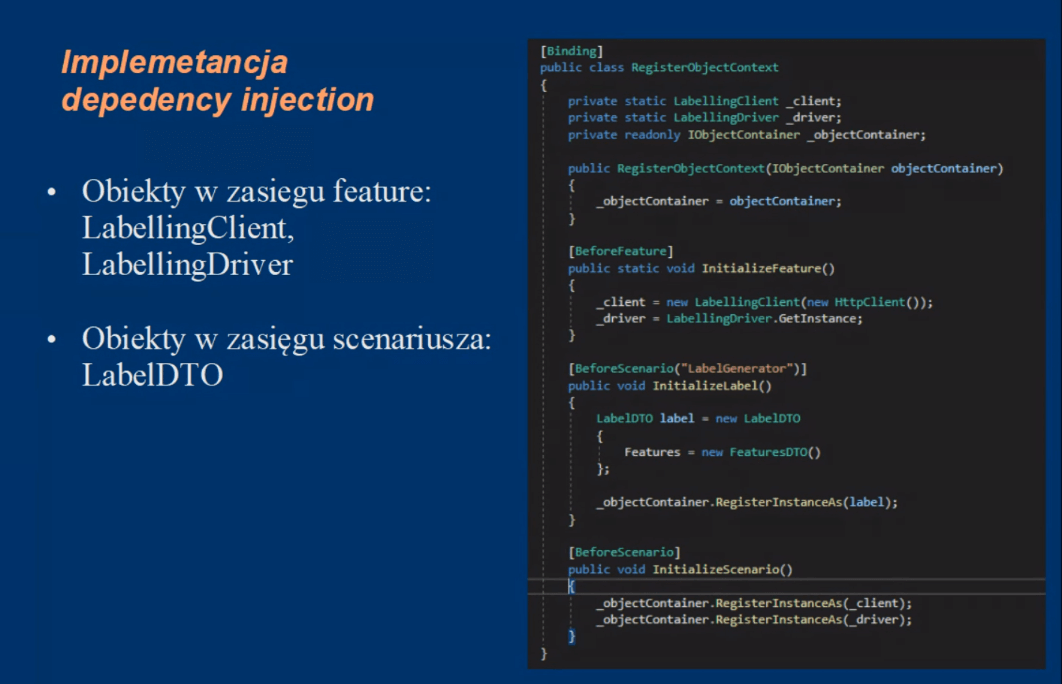 Implemetancja depedency injection

• Obiekty w zasiegu feature: LabellingClient, LabellingDriver

• Obiekty w zasięgu scenariusza: LabelDTO

[Binding]
public class RegisterObjectContext
{
    private static LabellingClient _client;
    private static LabellingDriver _driver;
    private readonly IObjectContainer _objectContainer;

    public RegisterObjectContext(IObjectContainer objectContainer)
    {
        _objectContainer = objectContainer;
    }

    [BeforeFeature]
    public static void InitializeFeature()
    {
        _client = new LabellingClient(new HttpClient());
        _driver = LabellingDriver.GetInstance;
    }

    [BeforeScenario("LabelGenerator")]
    public void InitializeLabel()
    {
        LabelDTO label = new LabelDTO
        {
            Features = new FeaturesDTO()
        };

        _objectContainer.RegisterInstanceAs(label);
    }

    [BeforeScenario]
    public void InitializeScenario()
    {
        _objectContainer.RegisterInstanceAs(_client);
        _objectContainer.RegisterInstanceAs(_driver);
    }
}